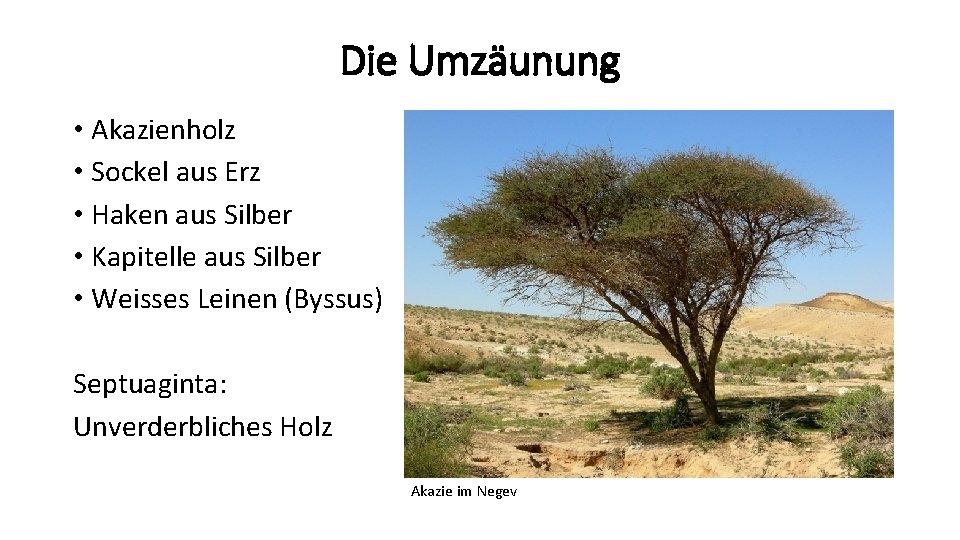 Die Umzäunung

• Akazienholz
• Sockel aus Erz
• Haken aus Silber
• Kapitelle aus Silber
• Weisses Leinen (Byssus)

Septuaginta:
Unverderbliches Holz

Akazie im Negev